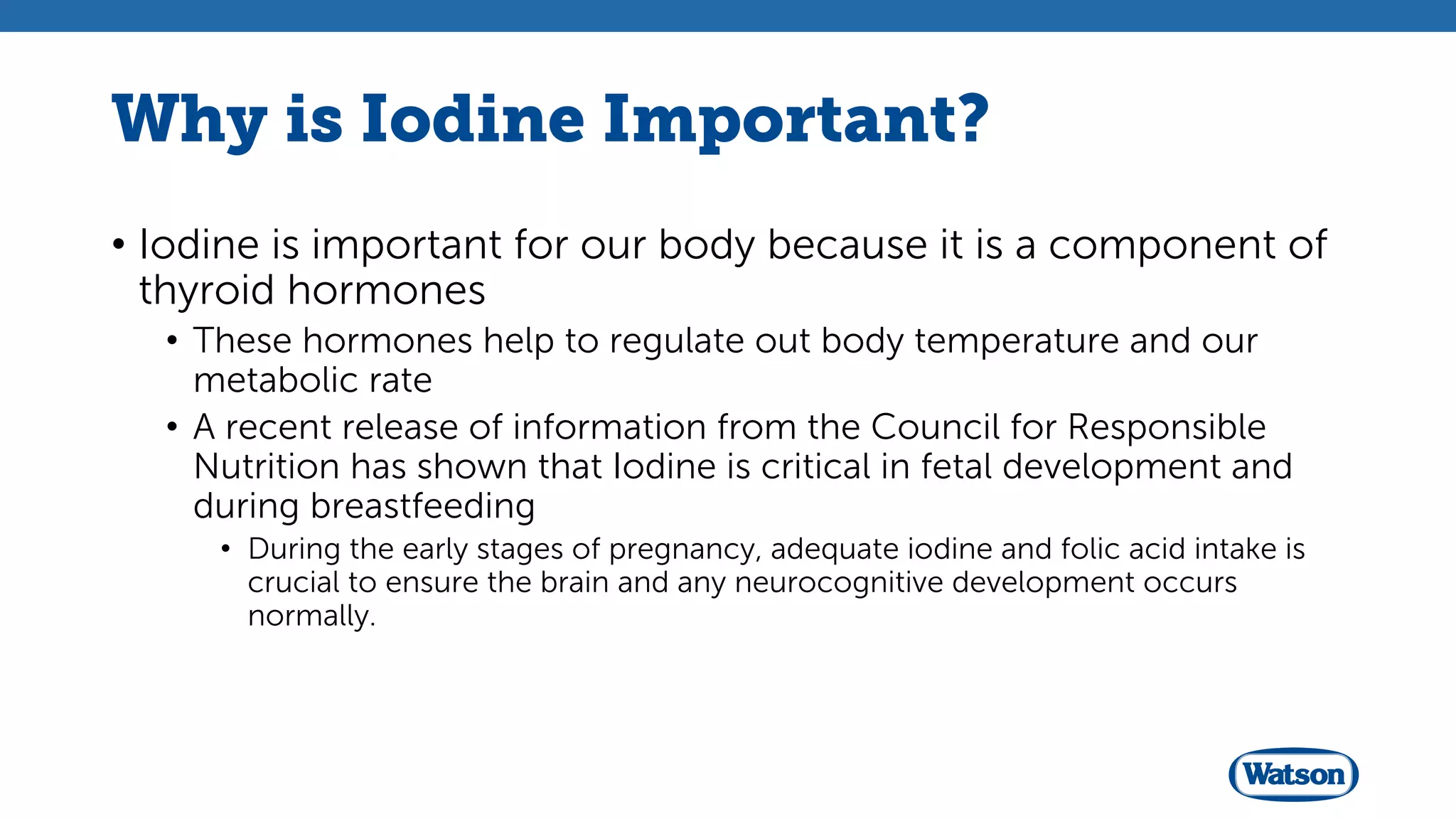 Why is Iodine Important?

• Iodine is important for our body because it is a component of thyroid hormones

• These hormones help to regulate out body temperature and our metabolic rate

• A recent release of information from the Council for Responsible Nutrition has shown that Iodine is critical in fetal development and during breastfeeding

• During the early stages of pregnancy, adequate iodine and folic acid intake is crucial to ensure the brain and any neurocognitive development occurs normally.

Watson